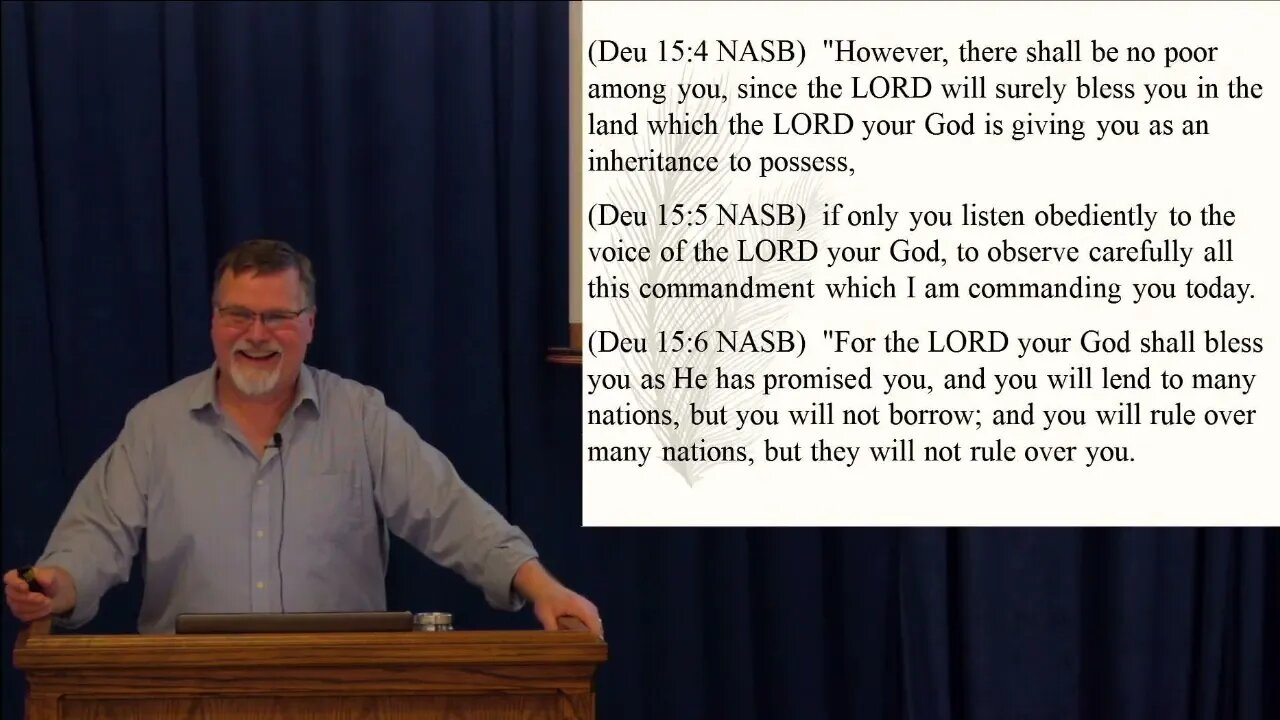 (Deu 15:4 NASB) "However, there shall be no poor among you, since the LORD will surely bless you in the land which the LORD your God is giving you as an inheritance to possess,

(Deu 15:5 NASB) if only you listen obediently to the voice of the LORD your God, to observe carefully all this commandment which I am commanding you today.

(Deu 15:6 NASB) "For the LORD your God shall bless you as He has promised you, and you will lend to many nations, but you will not borrow; and you will rule over many nations, but they will not rule over you.